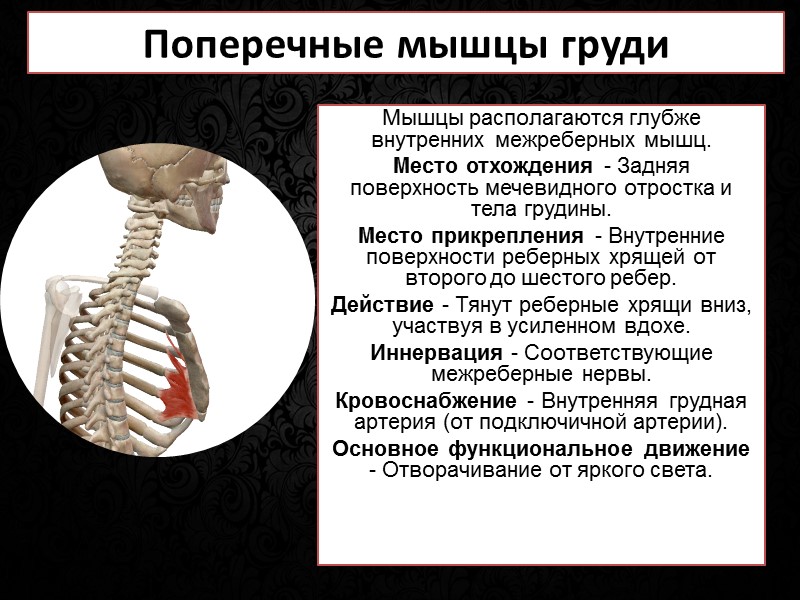 Поперечные мышцы груди

Мышцы располагаются глубже внутренних межреберных мышц.

Место отхождения - Задняя поверхность мечевидного отростка и тела грудины.

Место прикрепления - Внутренние поверхности реберных хрящей от второго до шестого ребер.

Действие - Тянут реберные хрящи вниз, участвуя в усиленном вдохе.

Иннервация - Соответствующие межреберные нервы.

Кровоснабжение - Внутренняя грудная артерия (от подключичной артерии).

Основное функциональное движение - Отворачивание от яркого света.